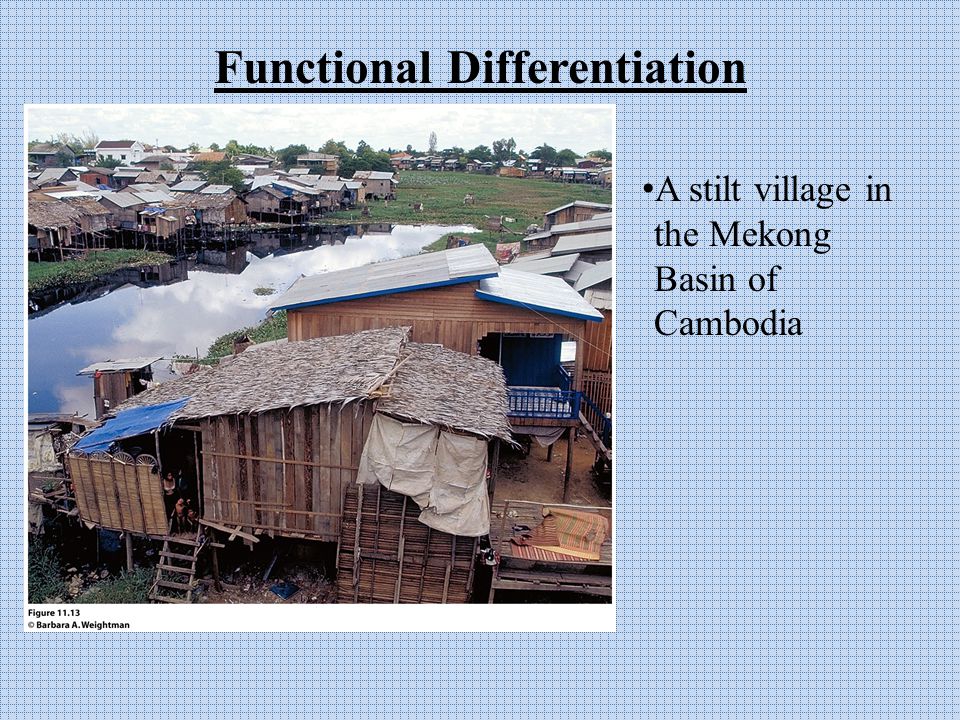 Functional Differentiation

Figure 11.13
© Barbara A. Weightman

•A stilt village in the Mekong Basin of Cambodia